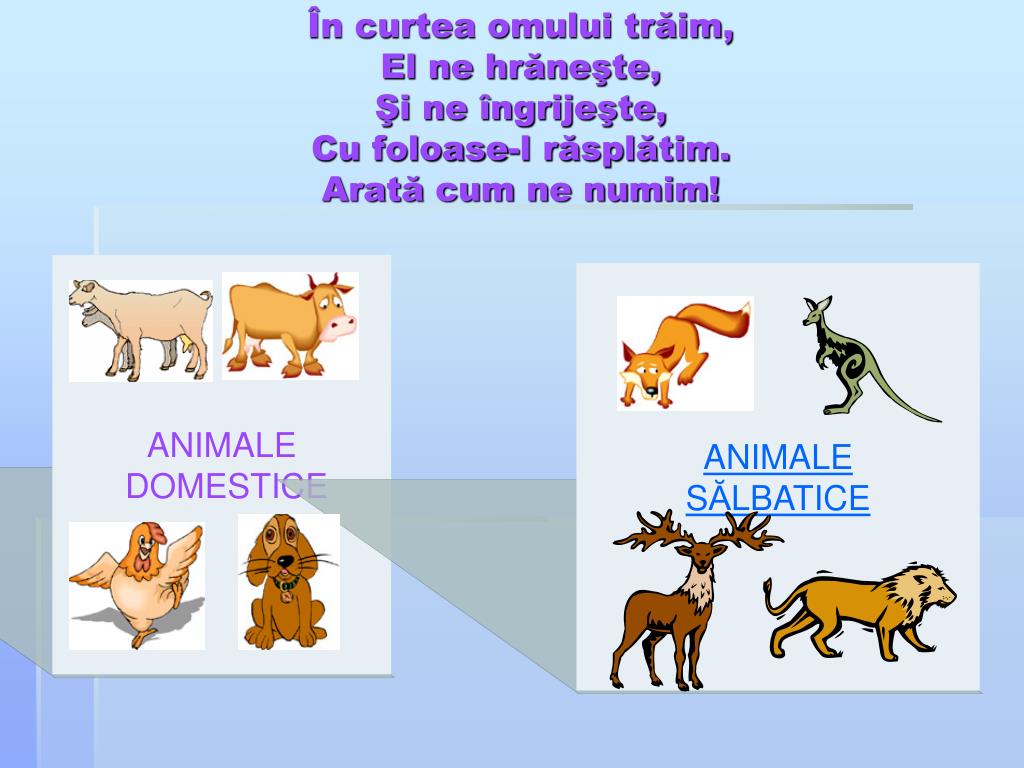 În curtea omului trăim,
El ne hrăneşte,
Şi ne îngrijeşte,
Cu foloase-l răsplătim.
Arată cum ne numim!

ANIMALE DOMESTICE

ANIMALE SĂLBATICE